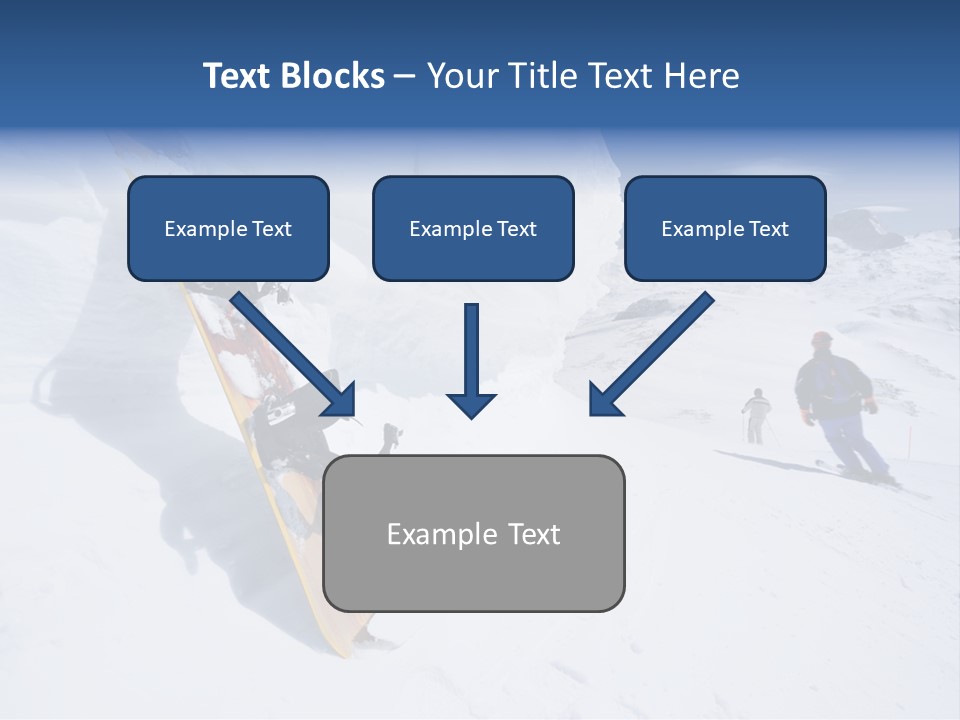 Text Blocks – Your Title Text Here

Example Text

Example Text

Example Text

Example Text